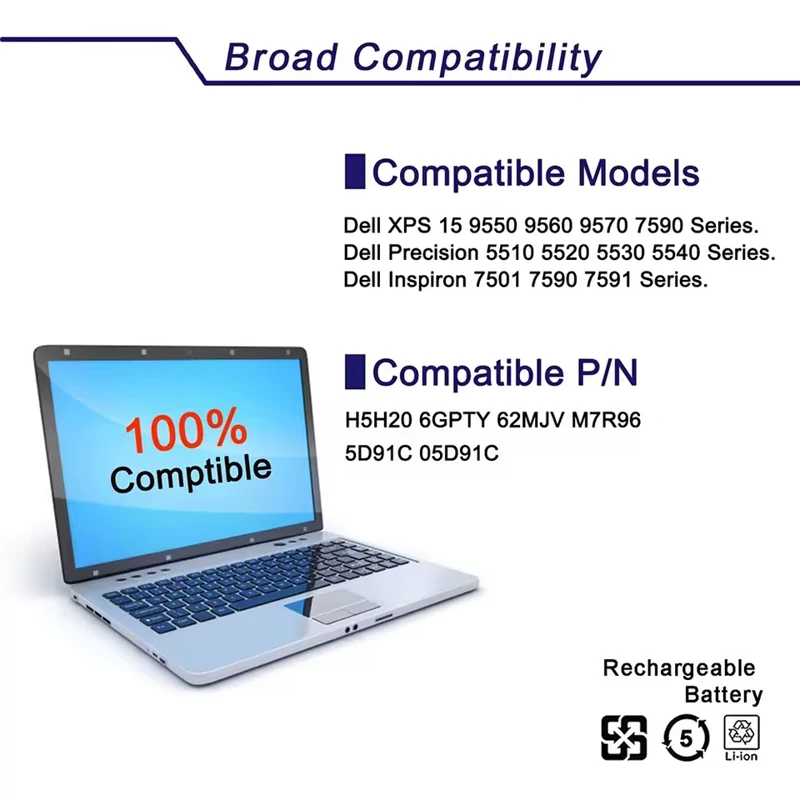 Broad Compatibility

Compatible Models

Dell XPS 15 9550 9560 9570 7590 Series.
Dell Precision 5510 5520 5530 5540 Series.
Dell Inspiron 7501 7590 7591 Series.

100%
Comptible

Compatible P/N

H5H20 6GPTY 62MJV M7R96
5D91C 05D91C

Rechargeable
Battery

5

Li-ion